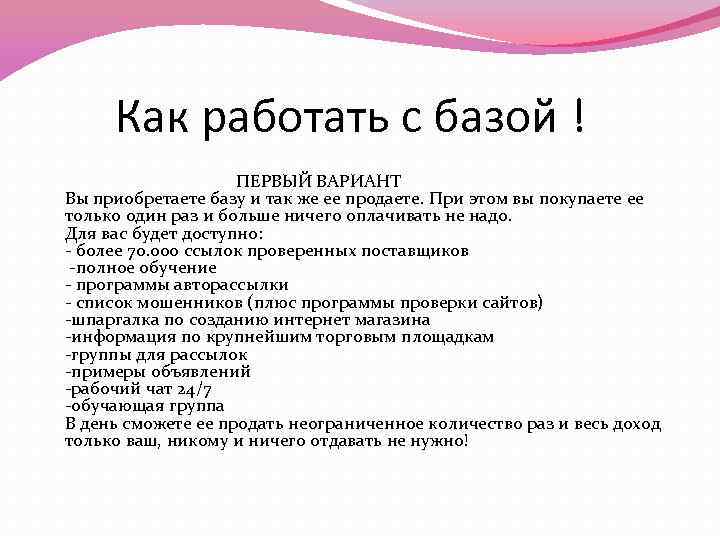 Как работать с базой !

ПЕРВЫЙ ВАРИАНТ
Вы приобретаете базу и так же ее продаете. При этом вы покупаете ее только один раз и больше ничего оплачивать не надо.
Для вас будет доступно:
- более 70.000 ссылок проверенных поставщиков
-полное обучение
- программы авторассылки
- список мошенников (плюс программы проверки сайтов)
-шпаргалка по созданию интернет магазина
-информация по крупнейшим торговым площадкам
-группы для рассылок
-примеры объявлений
-рабочий чат 24/7
-обучающая группа
В день сможете ее продать неограниченное количество раз и весь доход только ваш, никому и ничего отдавать не нужно!